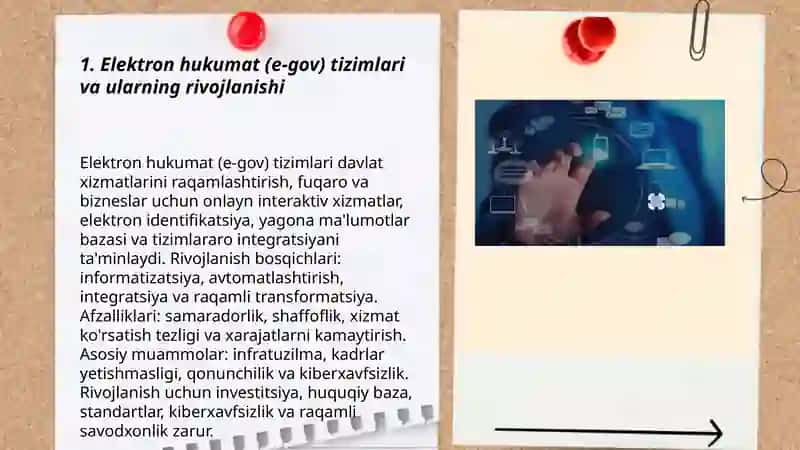 1. Elektron hukumat (e-gov) tizimlari va ularning rivojlanishi

Elektron hukumat (e-gov) tizimlari davlat xizmatlarini raqamlashtirish, fuqaro va bizneslar uchun onlayn interaktiv xizmatlar, elektron identifikatsiya, yagona ma'lumotlar bazasi va tizimlararo integratsiyani ta'minlaydi. Rivojlanish bosqichlari: informatizatsiya, avtomatlashtirish, integratsiya va raqamli transformatsiya. Afzalliklari: samaradorlik, shaffoflik, xizmat ko'rsatish tezligi va xarajatlarni kamaytirish. Asosiy muammolar: infratuzilma, kadrlar yetishmasligi, qonunchilik va kiberxavfsizlik. Rivojlanish uchun investitsiya, huquqiy baza, standartlar, kiberxavfsizlik va raqamli savodxonlik zarur.